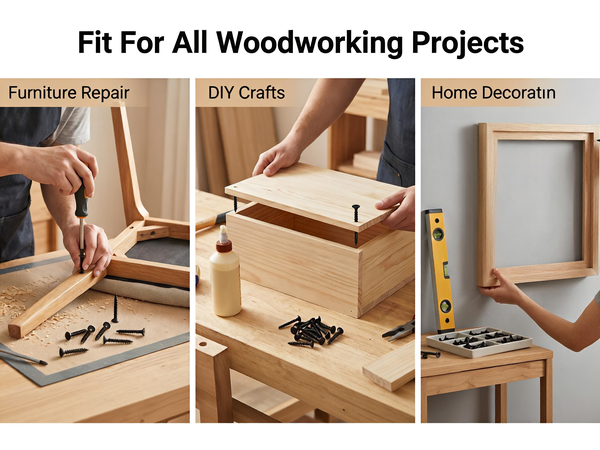 Fit For All Woodworking Projects

Furniture Repair

DIY Crafts

Home Decoratın